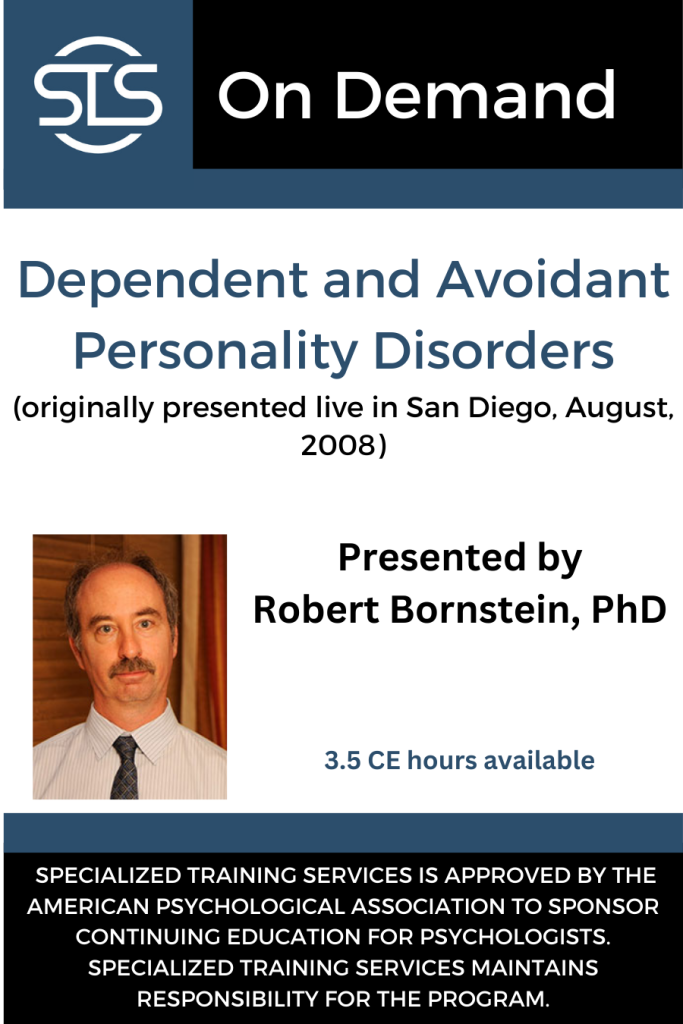 STS

On Demand

Dependent and Avoidant Personality Disorders
(originally presented live in San Diego, August, 2008)

Presented by
Robert Bornstein, PhD

3.5 CE hours available

SPECIALIZED TRAINING SERVICES IS APPROVED BY THE AMERICAN PSYCHOLOGICAL ASSOCIATION TO SPONSOR CONTINUING EDUCATION FOR PSYCHOLOGISTS. SPECIALIZED TRAINING SERVICES MAINTAINS RESPONSIBILITY FOR THE PROGRAM.